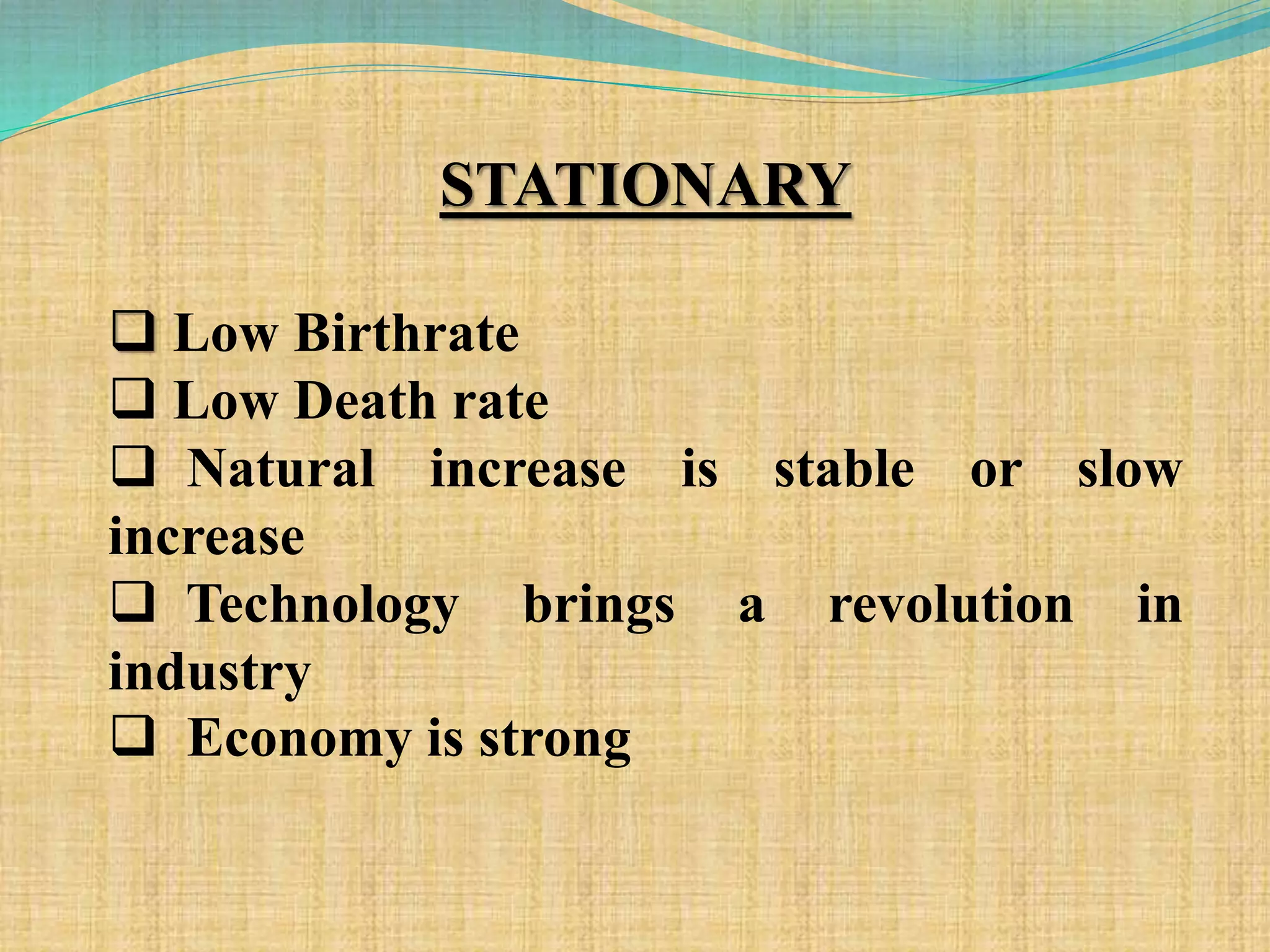 STATIONARY

❑ Low Birthrate
❑ Low Death rate
❑ Natural increase is stable or slow increase
❑ Technology brings a revolution in industry
❑ Economy is strong